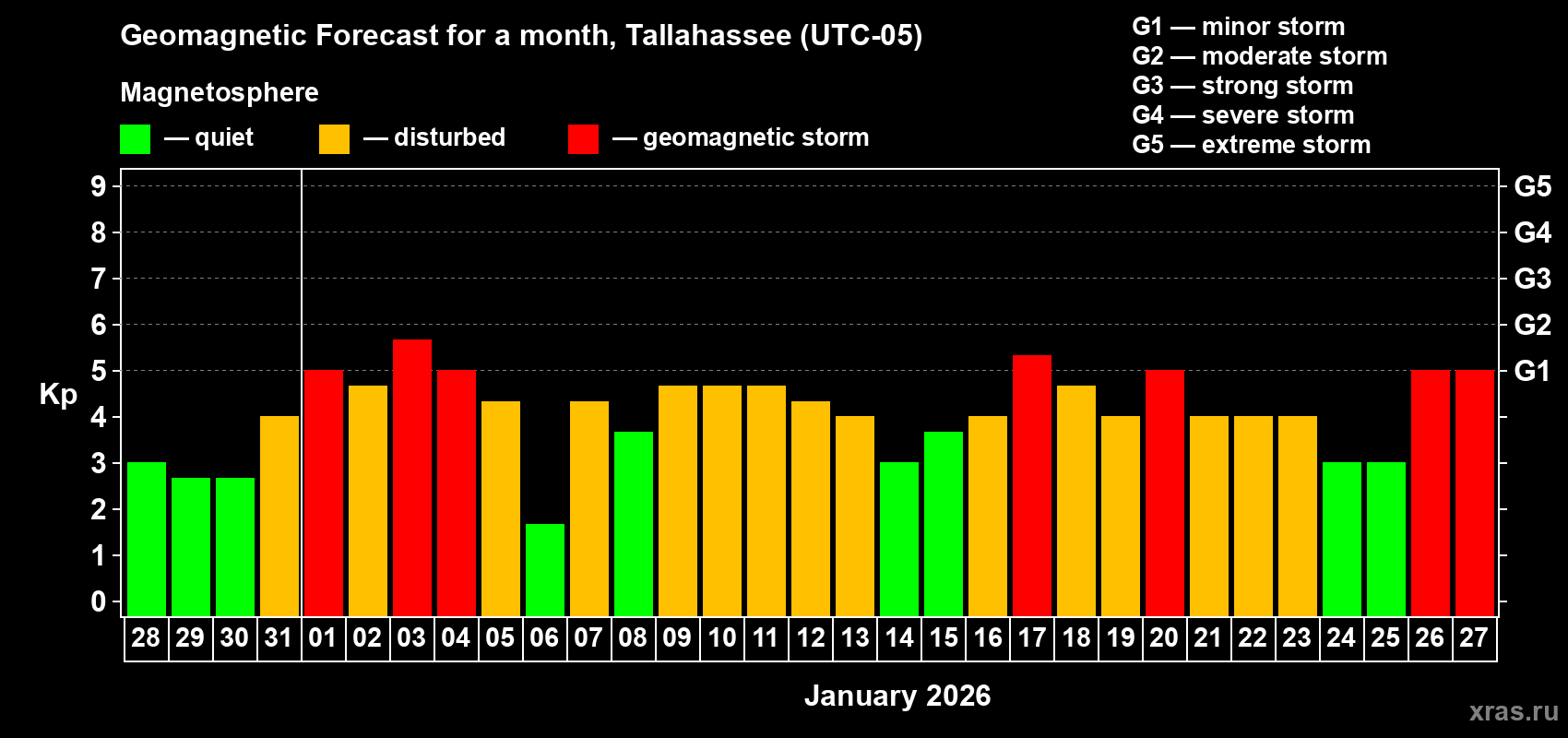 Geomagnetic Forecast for a month, Tallahassee (UTC-05)

Magnetosphere

— quiet — disturbed — geomagnetic storm

G1 — minor storm
G2 — moderate storm
G3 — strong storm
G4 — severe storm
G5 — extreme storm

Kp

9
8
7
6
5
4
3
2
1
0

G5
G4
G3
G2
G1

28 29 30 31 01 02 03 04 05 06 07 08 09 10 11 12 13 14 15 16 17 18 19 20 21 22 23 24 25 26 27

January 2026

xras.ru